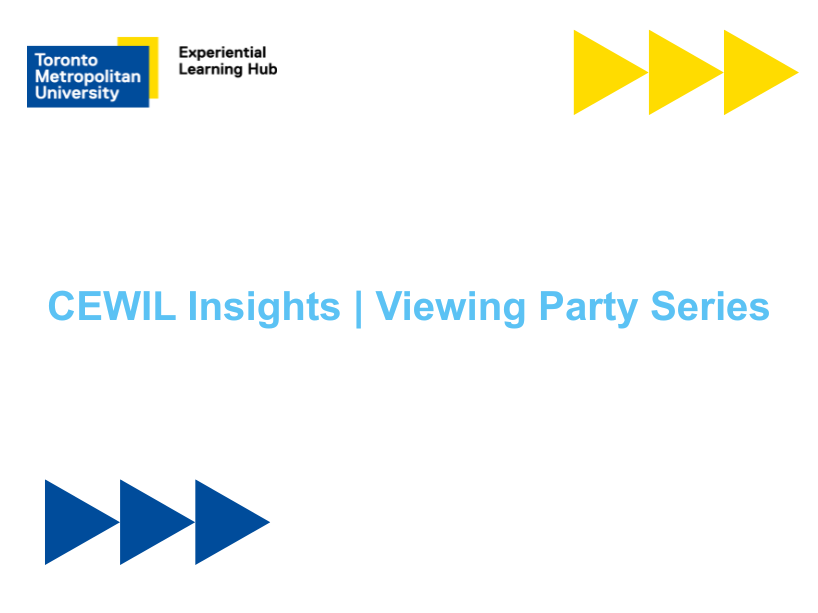 Toronto Metropolitan University

Experiential Learning Hub

CEWIL Insights | Viewing Party Series